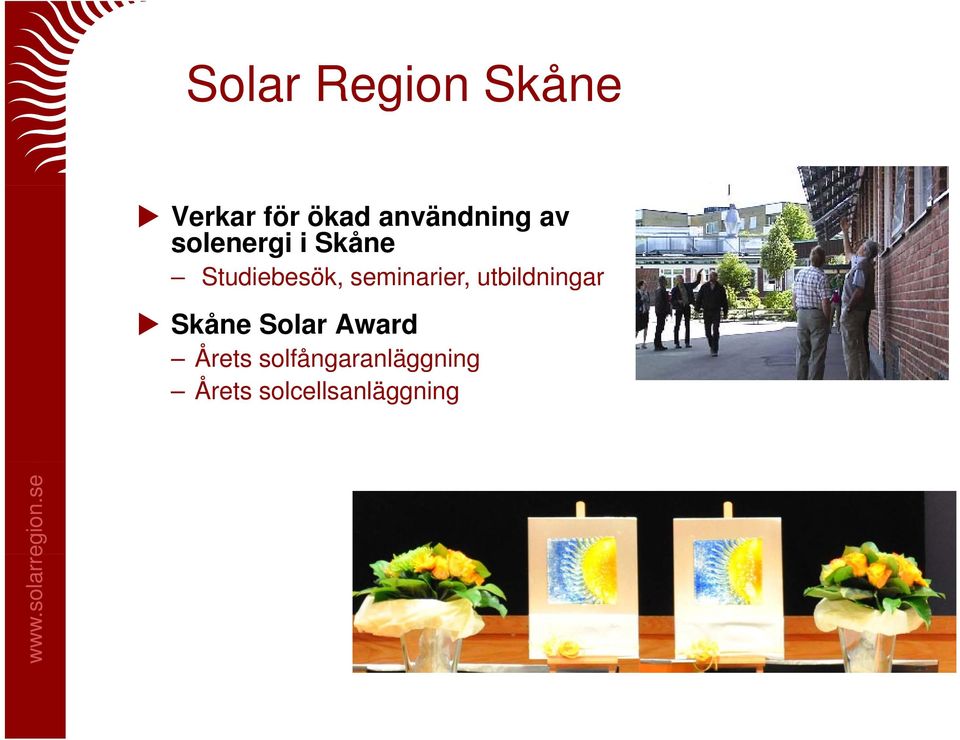 Solar Region Skåne

Verkar för ökad användning av solenergi i Skåne
– Studiebesök, seminarier, utbildningar

Skåne Solar Award
– Årets solfångaranläggning
– Årets solcellsanläggning

www.solarregion.se